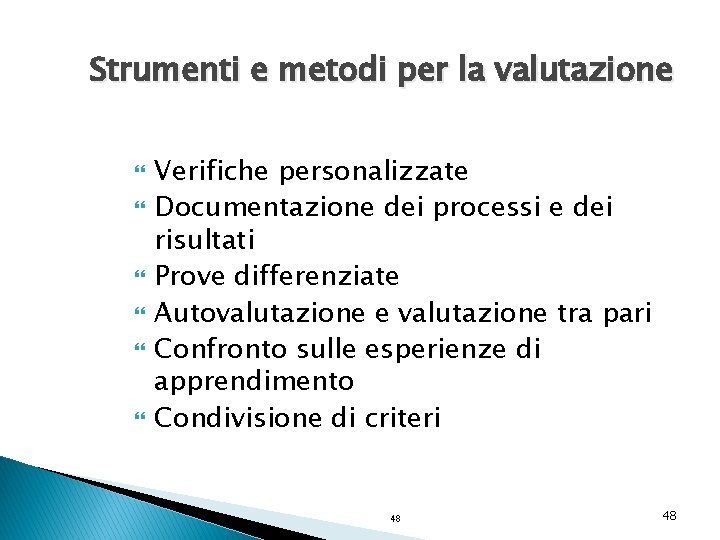 Strumenti e metodi per la valutazione

- Verifiche personalizzate
- Documentazione dei processi e dei risultati
- Prove differenziate
- Autovalutazione e valutazione tra pari
- Confronto sulle esperienze di apprendimento
- Condivisione di criteri

48

48